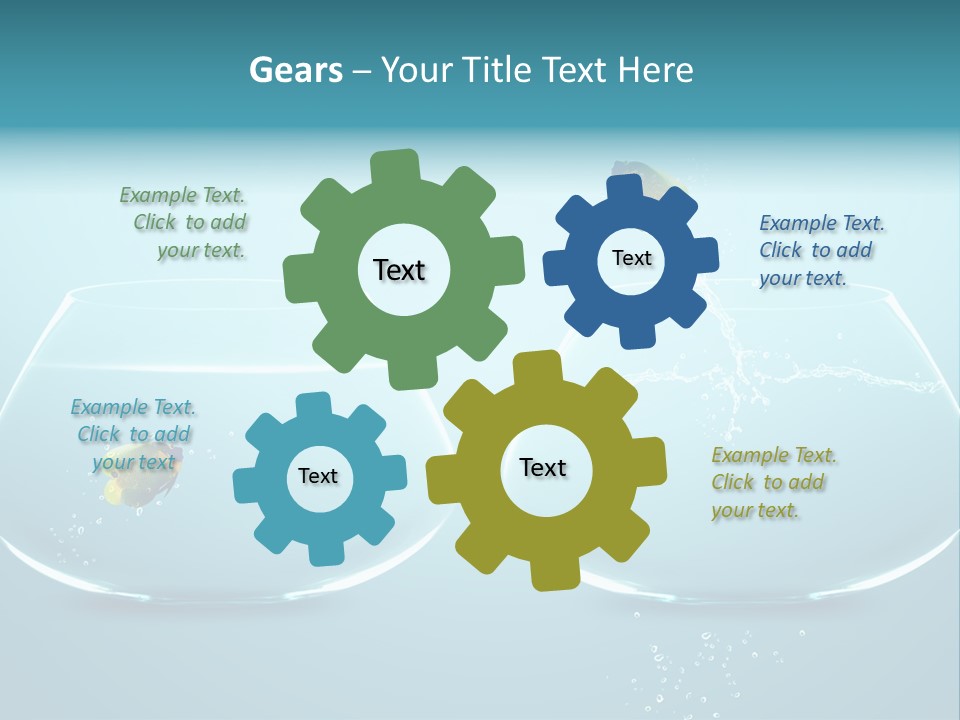 Gears – Your Title Text Here

Example Text. Click to add your text.

Text

Text

Example Text. Click to add your text.

Example Text. Click to add your text

Text

Text

Example Text. Click to add your text.